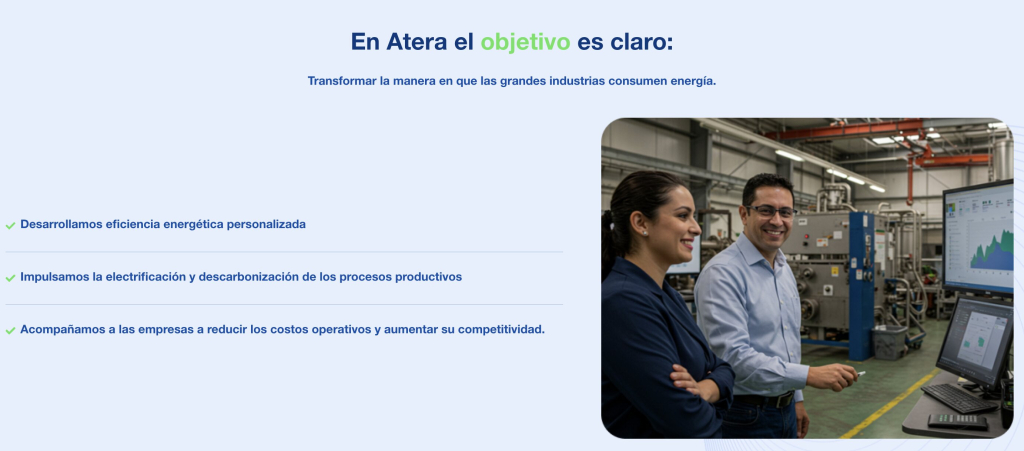 En Atera el objetivo es claro:

Transformar la manera en que las grandes industrias consumen energía.

✓ Desarrollamos eficiencia energética personalizada

✓ Impulsamos la electrificación y descarbonización de los procesos productivos

✓ Acompañamos a las empresas a reducir los costos operativos y aumentar su competitividad.